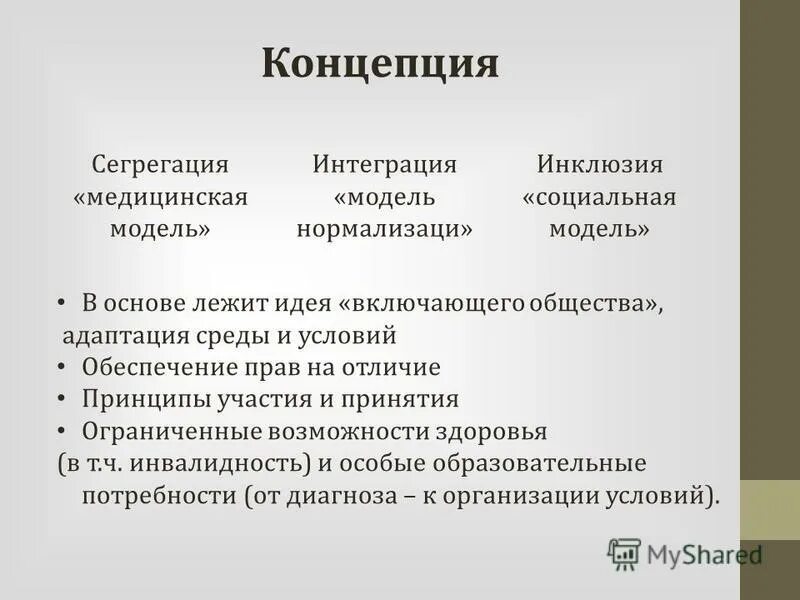 Концепция

Сегрегация «медицинская модель»

Интеграция «модель нормализаци»

Инклюзия «социальная модель»

• В основе лежит идея «включающего общества», адаптация среды и условий
• Обеспечение прав на отличие
• Принципы участия и принятия
• Ограниченные возможности здоровья (в т.ч. инвалидность) и особые образовательные потребности (от диагноза – к организации условий).

MyShared